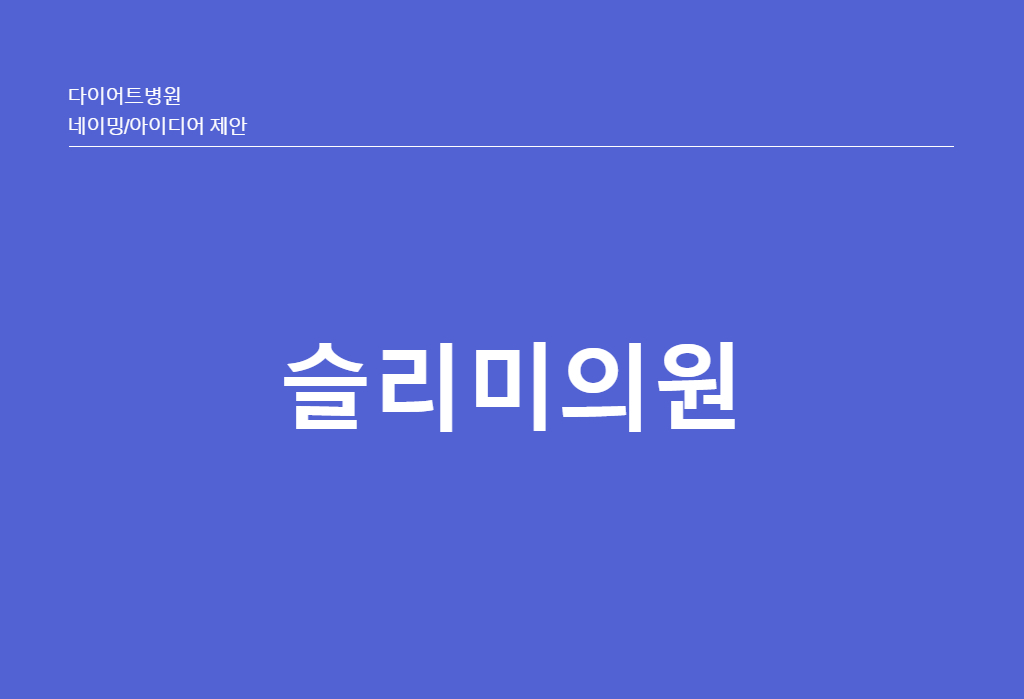 다이어트병원
네이밍/아이디어 제안

슬리미의원